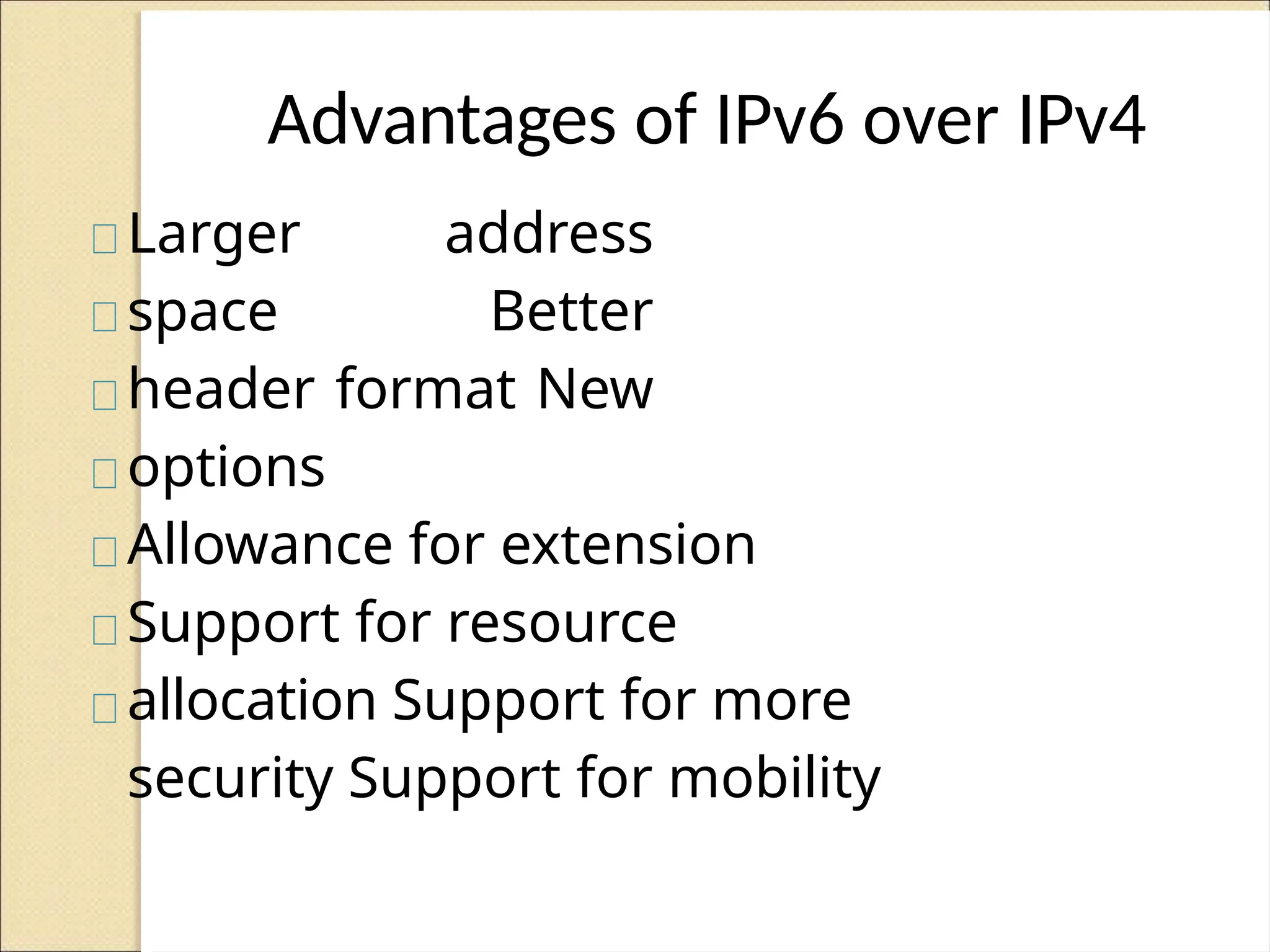 Advantages of IPv6 over IPv4

Larger address
space Better
header format New
options
Allowance for extension
Support for resource
allocation Support for more
security Support for mobility